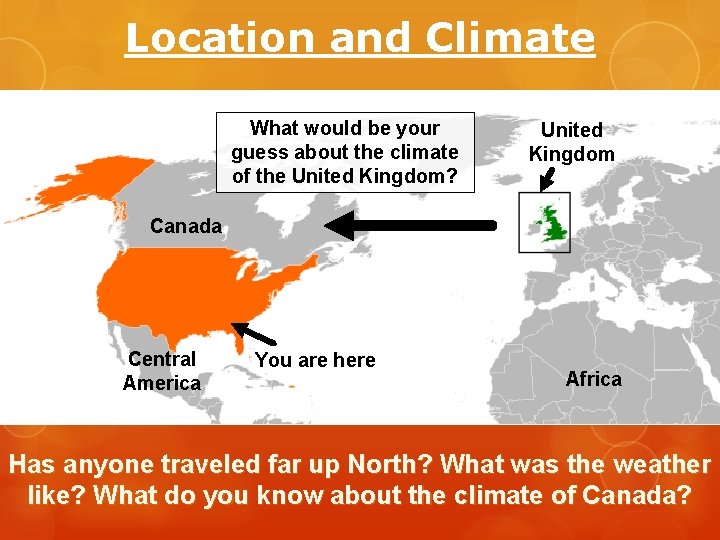 Location and Climate

What would be your guess about the climate of the United Kingdom?

United Kingdom

Canada

Central America

You are here

Africa

Has anyone traveled far up North? What was the weather like? What do you know about the climate of Canada?